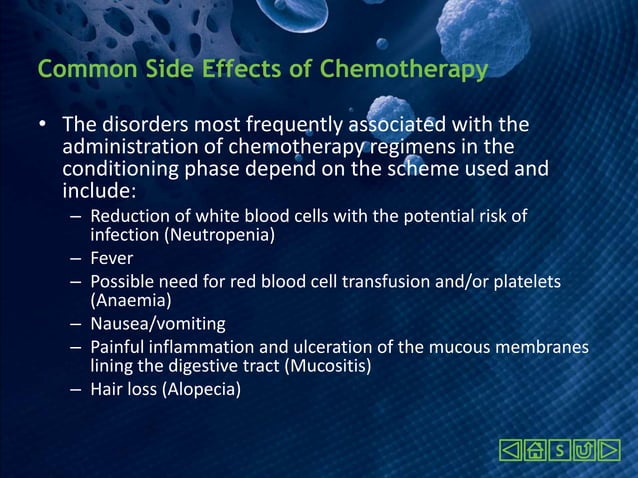 Common Side Effects of Chemotherapy

• The disorders most frequently associated with the administration of chemotherapy regimens in the conditioning phase depend on the scheme used and include:

– Reduction of white blood cells with the potential risk of infection (Neutropenia)
– Fever
– Possible need for red blood cell transfusion and/or platelets (Anaemia)
– Nausea/vomiting
– Painful inflammation and ulceration of the mucous membranes lining the digestive tract (Mucositis)
– Hair loss (Alopecia)

S